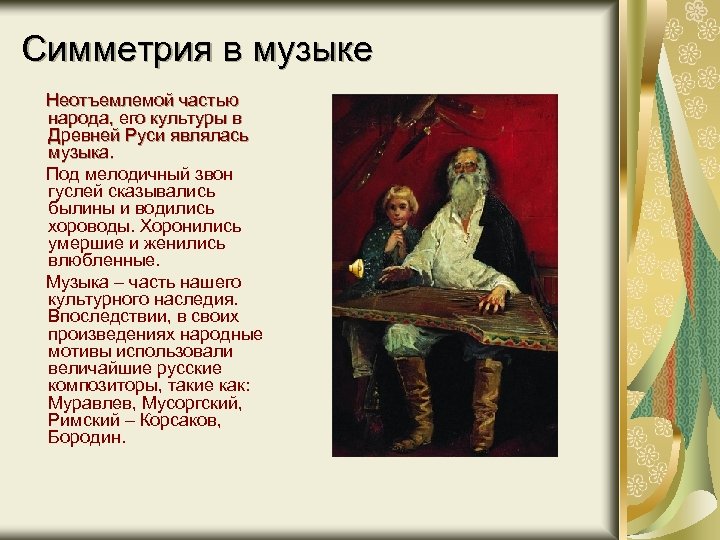 Симметрия в музыке

Неотъемлемой частью народа, его культуры в Древней Руси являлась музыка.

Под мелодичный звон гуслей сказывались былины и водились хороводы. Хоронились умершие и женились влюбленные.

Музыка – часть нашего культурного наследия. Впоследствии, в своих произведениях народные мотивы использовали величайшие русские композиторы, такие как: Муравлев, Мусоргский, Римский – Корсаков, Бородин.